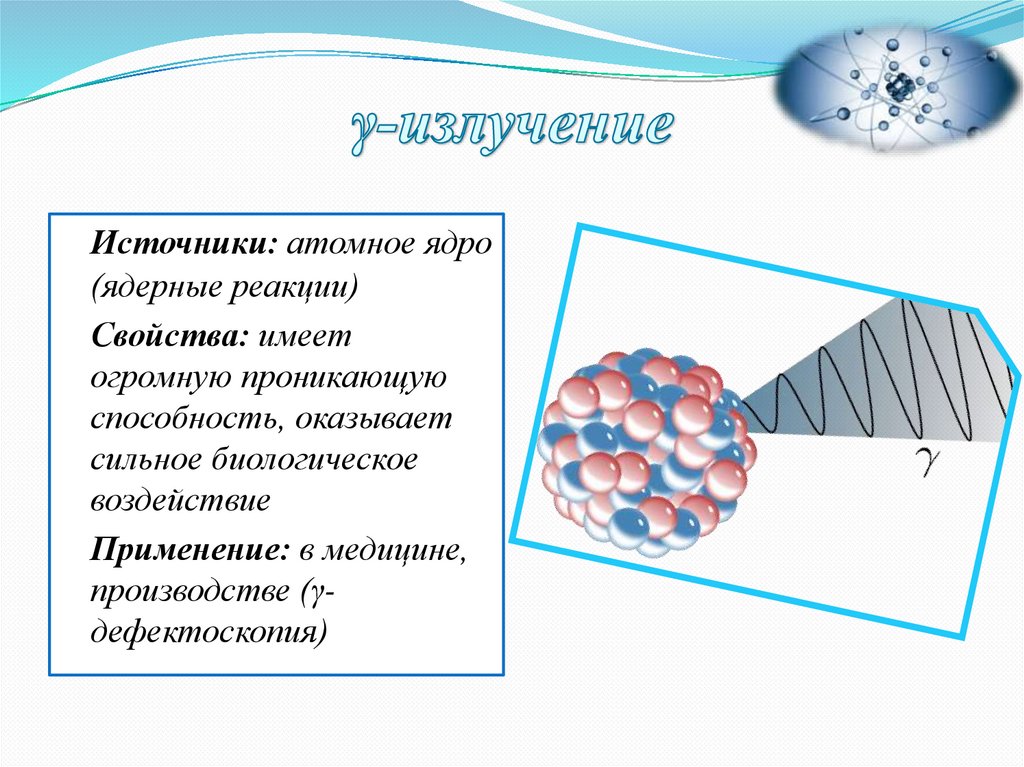 γ-излучение

Источники: атомное ядро (ядерные реакции)

Свойства: имеет огромную проникающую способность, оказывает сильное биологическое воздействие

Применение: в медицине, производстве (γ-дефектоскопия)

$\gamma$